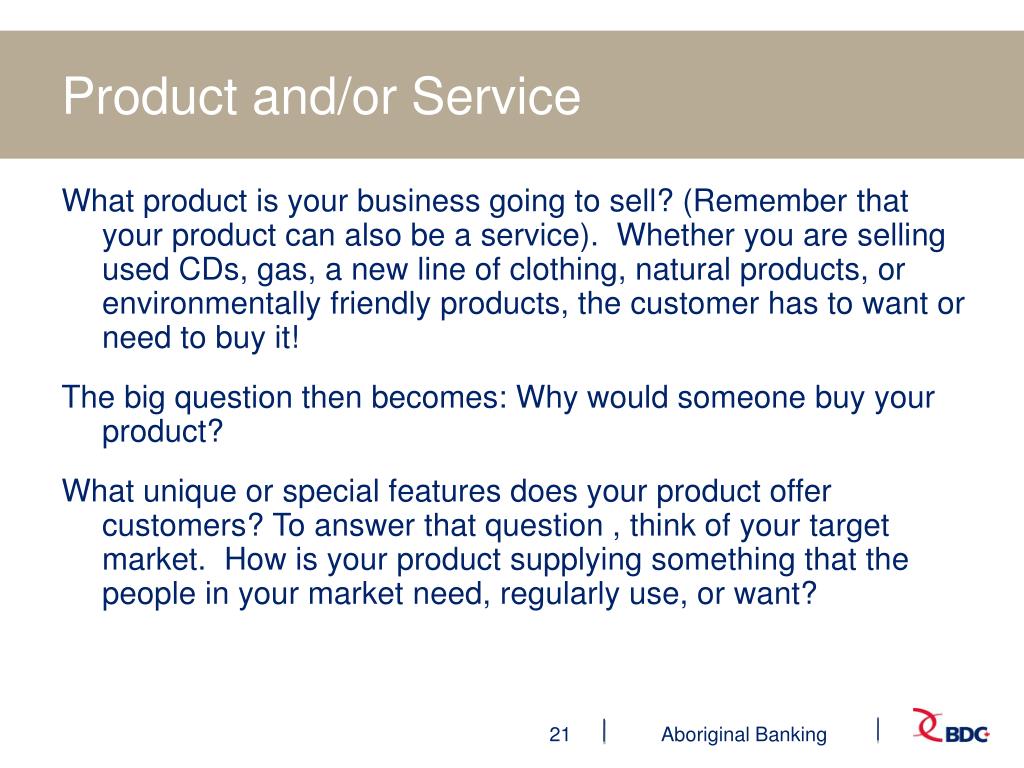 Product and/or Service

What product is your business going to sell? (Remember that your product can also be a service). Whether you are selling used CDs, gas, a new line of clothing, natural products, or environmentally friendly products, the customer has to want or need to buy it!

The big question then becomes: Why would someone buy your product?

What unique or special features does your product offer customers? To answer that question , think of your target market. How is your product supplying something that the people in your market need, regularly use, or want?

21 | Aboriginal Banking | BDC